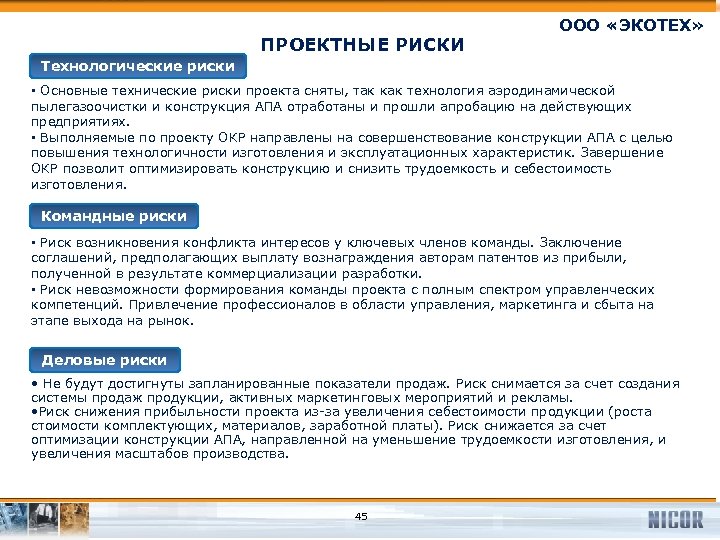 ООО «ЭКОТЕХ»

ПРОЕКТНЫЕ РИСКИ

Технологические риски

▪ Основные технические риски проекта сняты, так как технология аэродинамической пылегазоочистки и конструкция АПА отработаны и прошли апробацию на действующих предприятиях.
▪ Выполняемые по проекту ОКР направлены на совершенствование конструкции АПА с целью повышения технологичности изготовления и эксплуатационных характеристик. Завершение ОКР позволит оптимизировать конструкцию и снизить трудоемкость и себестоимость изготовления.

Командные риски

▪ Риск возникновения конфликта интересов у ключевых членов команды. Заключение соглашений, предполагающих выплату вознаграждения авторам патентов из прибыли, полученной в результате коммерциализации разработки.
▪ Риск невозможности формирования команды проекта с полным спектром управленческих компетенций. Привлечение профессионалов в области управления, маркетинга и сбыта на этапе выхода на рынок.

Деловые риски

• Не будут достигнуты запланированные показатели продаж. Риск снимается за счет создания системы продаж продукции, активных маркетинговых мероприятий и рекламы.
•Риск снижения прибыльности проекта из-за увеличения себестоимости продукции (роста стоимости комплектующих, материалов, заработной платы). Риск снижается за счет оптимизации конструкции АПА, направленной на уменьшение трудоемкости изготовления, и увеличения масштабов производства.

45

NICOR